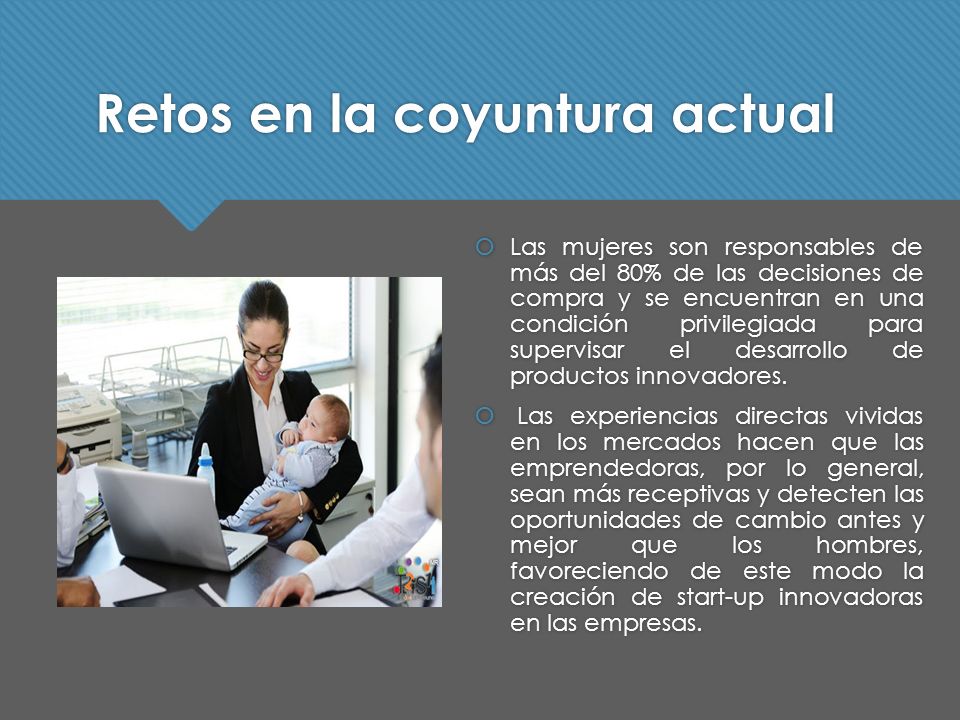 Retos en la coyuntura actual

Las mujeres son responsables de más del 80% de las decisiones de compra y se encuentran en una condición privilegiada para supervisar el desarrollo de productos innovadores.

Las experiencias directas vividas en los mercados hacen que las emprendedoras, por lo general, sean más receptivas y detecten las oportunidades de cambio antes y mejor que los hombres, favoreciendo de este modo la creación de start-up innovadoras en las empresas.